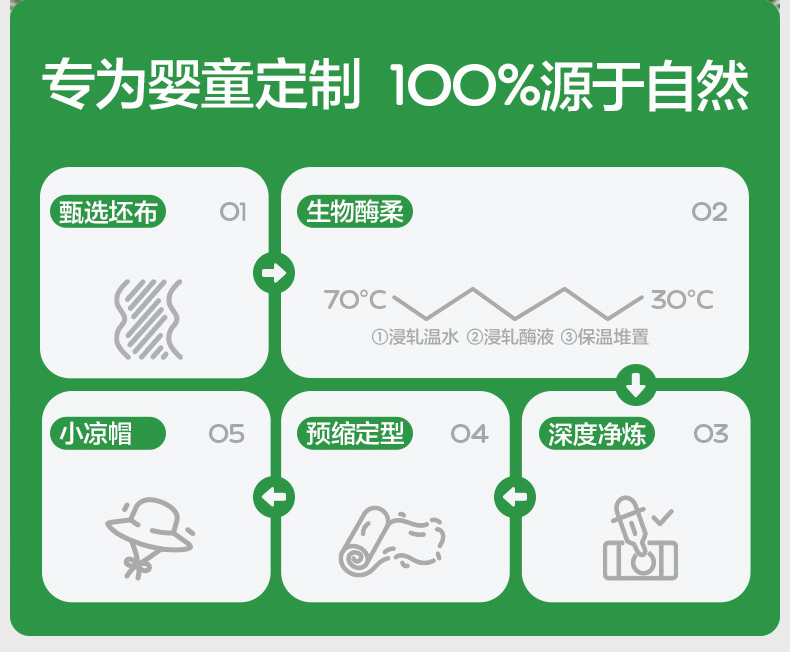 专为婴童定制 100%源于自然

甄选坯布 01

生物酶柔 02

70°C 30°C

①浸轧温水 ②浸轧酶液 ③保温堆置

小凉帽 05

预缩定型 04

深度净炼 03